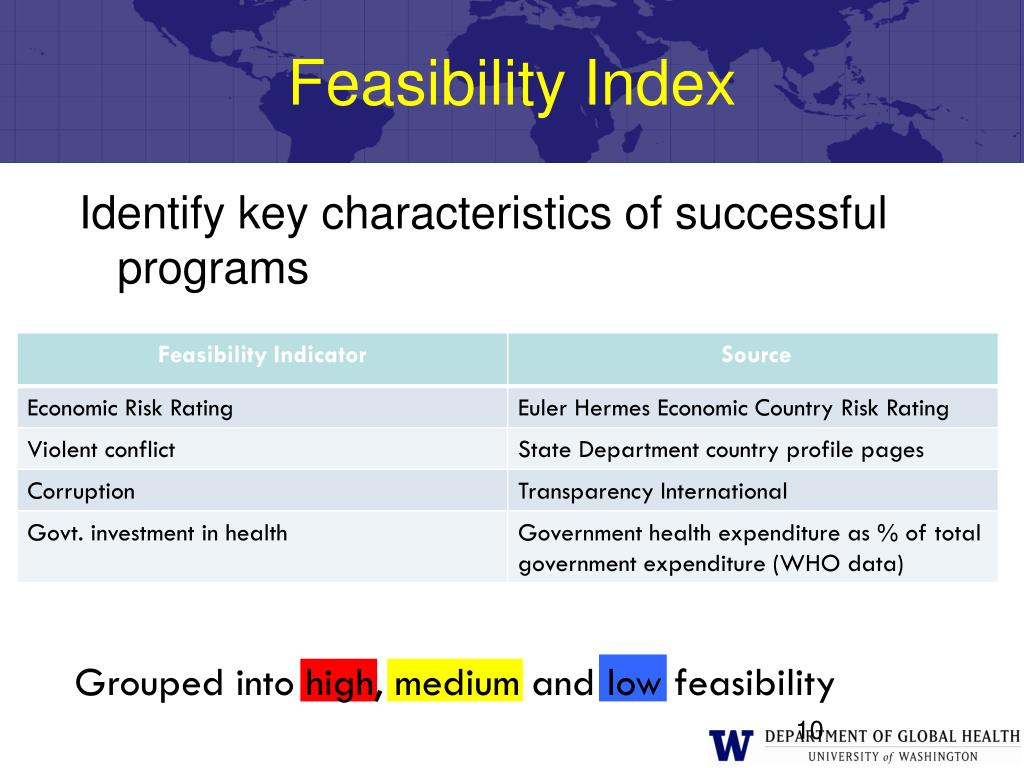 Feasibility Index

Identify key characteristics of successful programs

| Feasibility Indicator | Source |
|---|---|
| Economic Risk Rating | Euler Hermes Economic Country Risk Rating |
| Violent conflict | State Department country profile pages |
| Corruption | Transparency International |
| Govt. investment in health | Government health expenditure as % of total government expenditure (WHO data) |

Grouped into high, medium and low feasibility

10

W DEPARTMENT OF GLOBAL HEALTH
UNIVERSITY of WASHINGTON